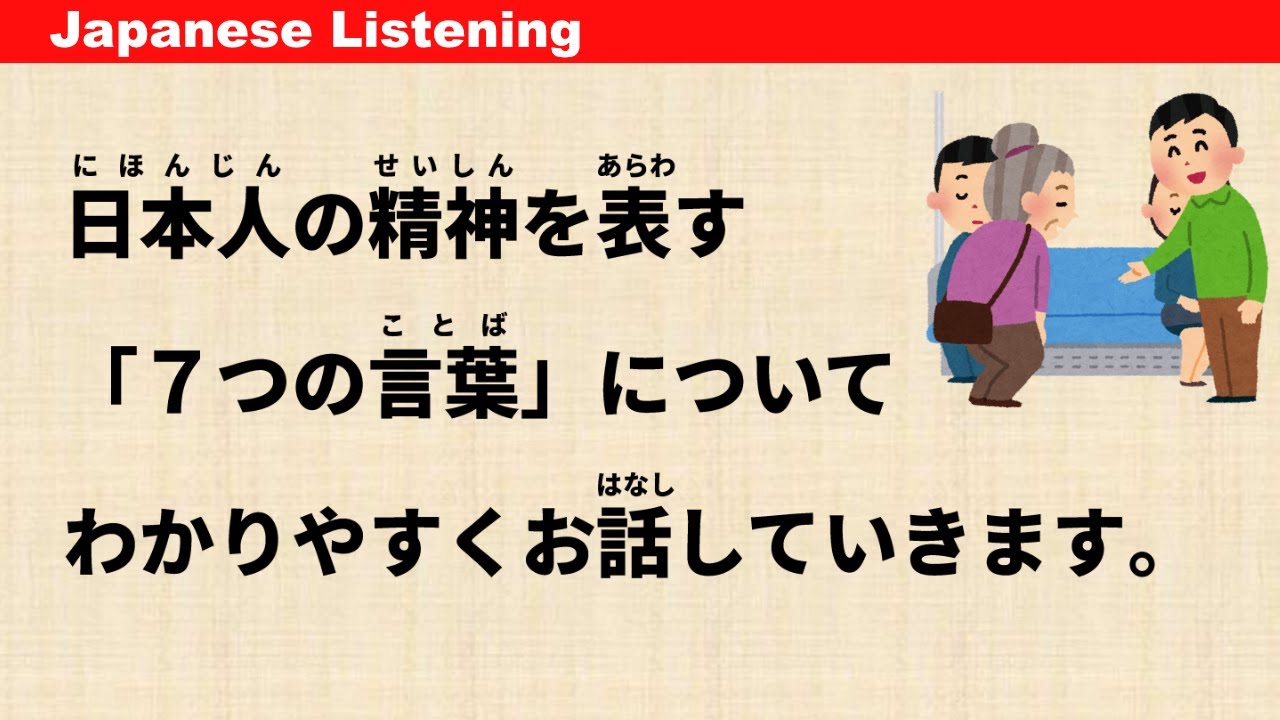 Japanese Listening

にほんじん　せいしん　あらわ
日本人の精神を表す

ことば
「７つの言葉」について

はなし
わかりやすくお話していきます。